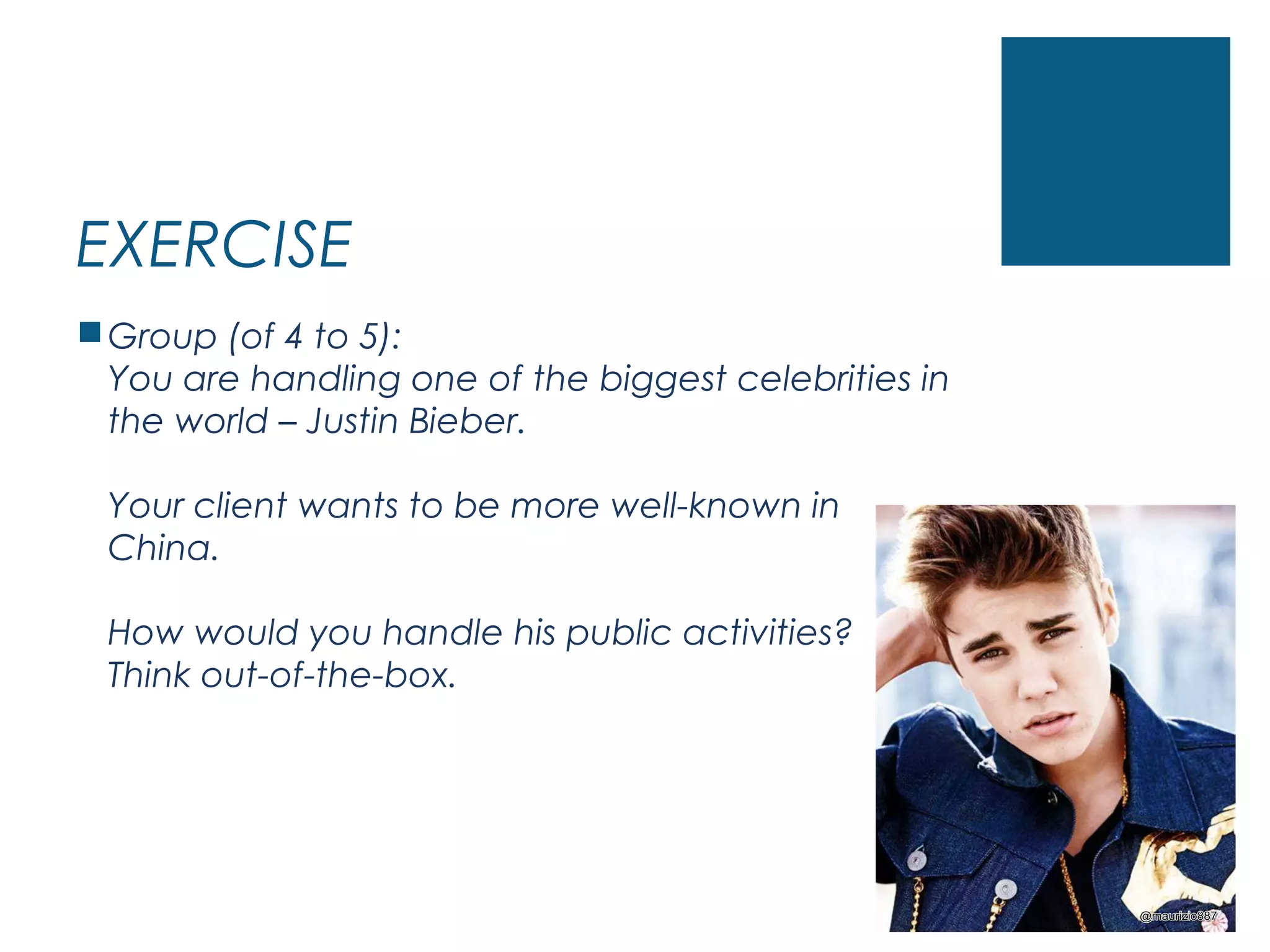 EXERCISE

Group (of 4 to 5):
You are handling one of the biggest celebrities in the world – Justin Bieber.

Your client wants to be more well-known in China.

How would you handle his public activities? Think out-of-the-box.

@maurizio887